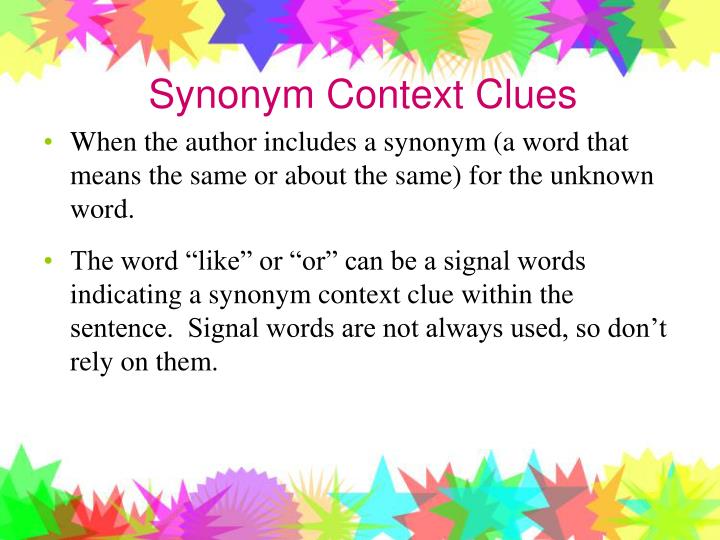 Synonym Context Clues

• When the author includes a synonym (a word that means the same or about the same) for the unknown word.

• The word “like” or “or” can be a signal words indicating a synonym context clue within the sentence.  Signal words are not always used, so don’t rely on them.